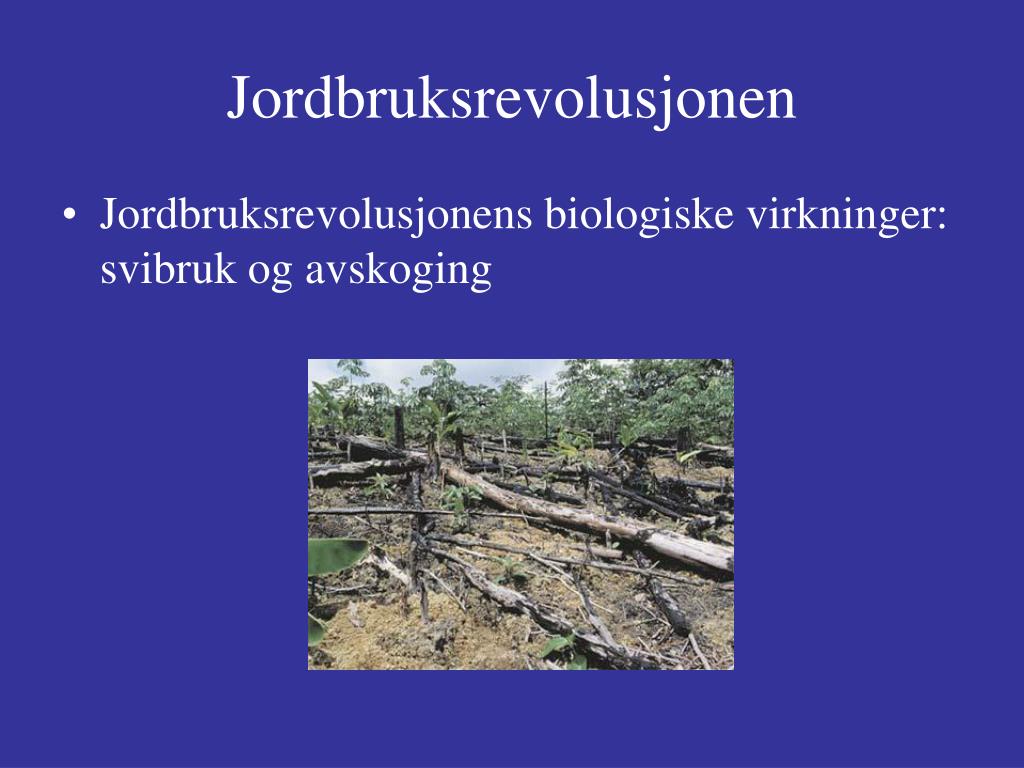 Jordbruksrevolusjonen

• Jordbruksrevolusjonens biologiske virkninger: svibruk og avskoging